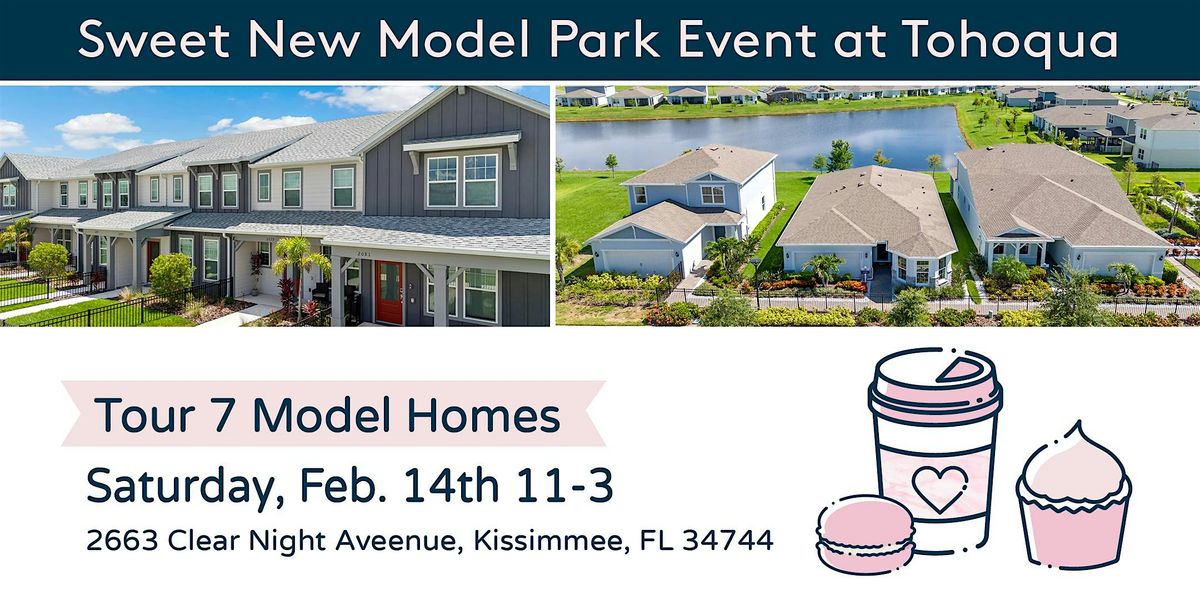 Sweet New Model Park Event at Tohoqua

Tour 7 Model Homes

Saturday, Feb. 14th 11-3

2663 Clear Night Aveenue, Kissimmee, FL 34744